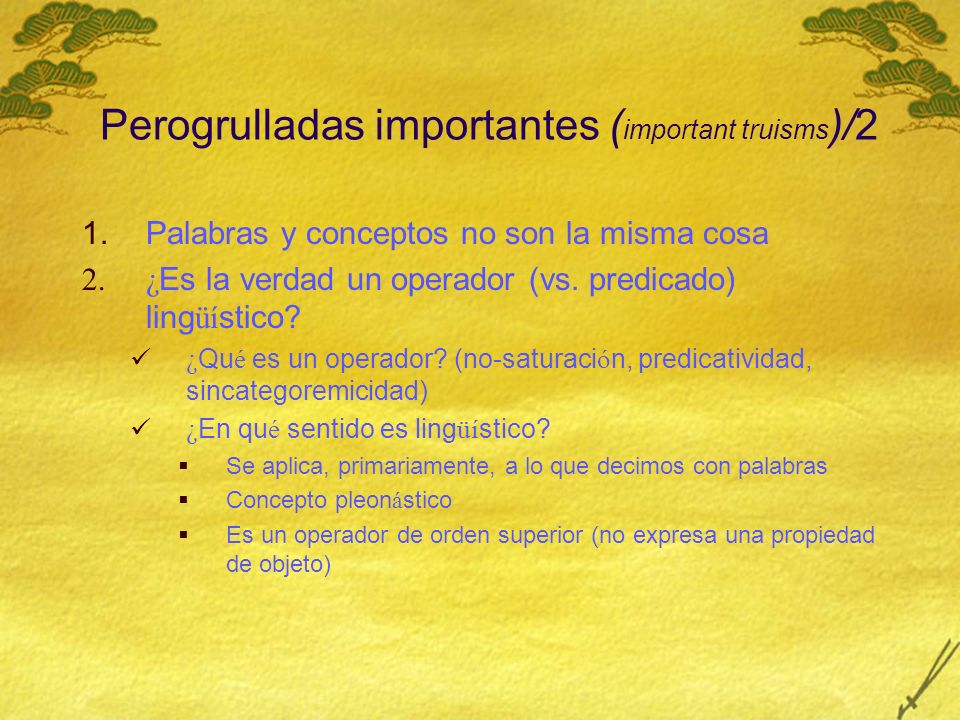 Perogrulladas importantes (important truisms)/2

1. Palabras y conceptos no son la misma cosa
2. ¿Es la verdad un operador (vs. predicado) lingüístico?
✓ ¿Qué es un operador? (no-saturación, predicatividad, sincategoremicidad)
✓ ¿En qué sentido es lingüístico?
▪ Se aplica, primariamente, a lo que decimos con palabras
▪ Concepto pleonástico
▪ Es un operador de orden superior (no expresa una propiedad de objeto)